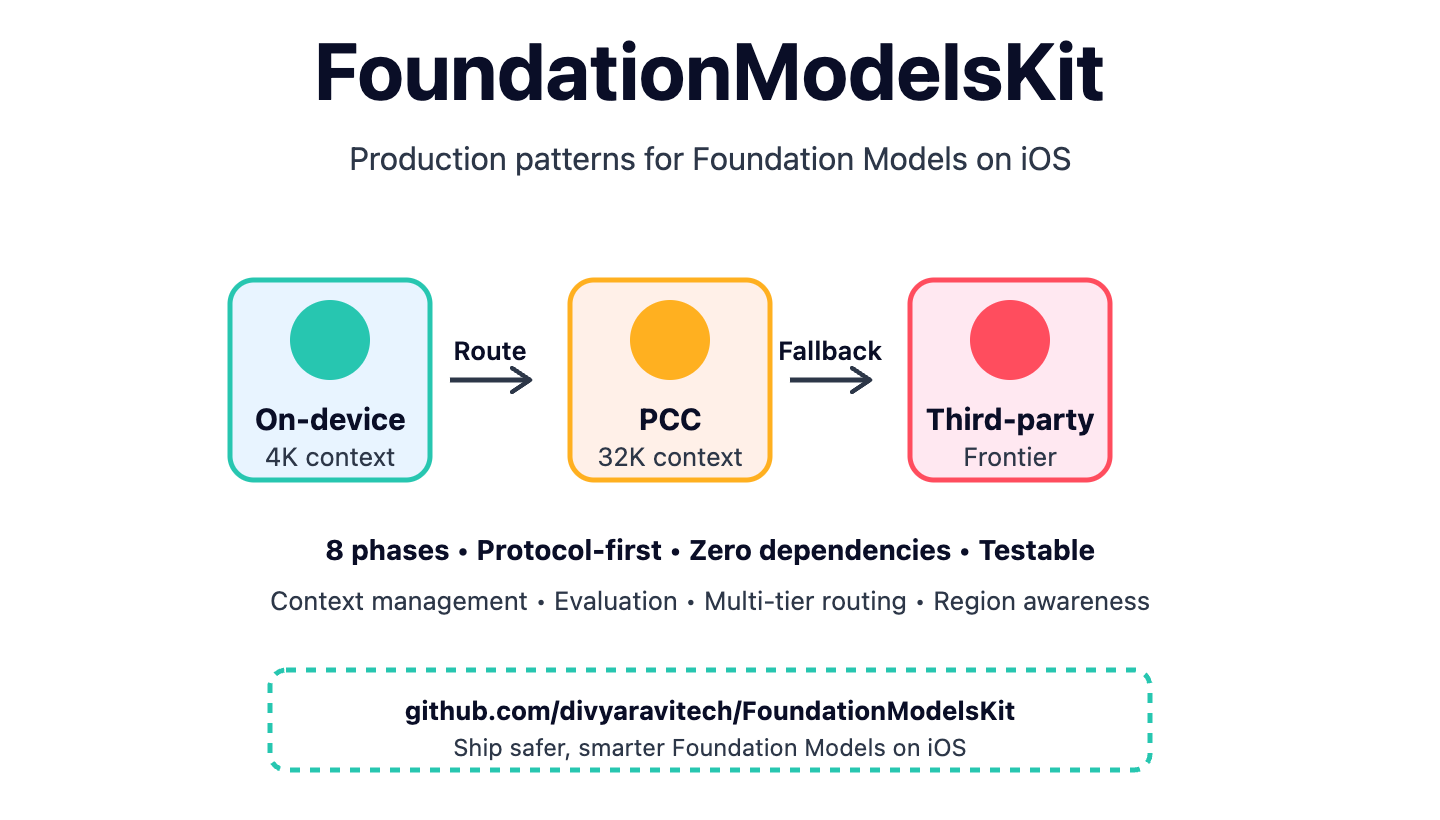 FoundationModelsKit

Production patterns for Foundation Models on iOS

On-device
4K context

Route

PCC
32K context

Fallback

Third-party
Frontier

8 phases • Protocol-first • Zero dependencies • Testable

Context management • Evaluation • Multi-tier routing • Region awareness

github.com/divyaravitech/FoundationModelsKit
Ship safer, smarter Foundation Models on iOS